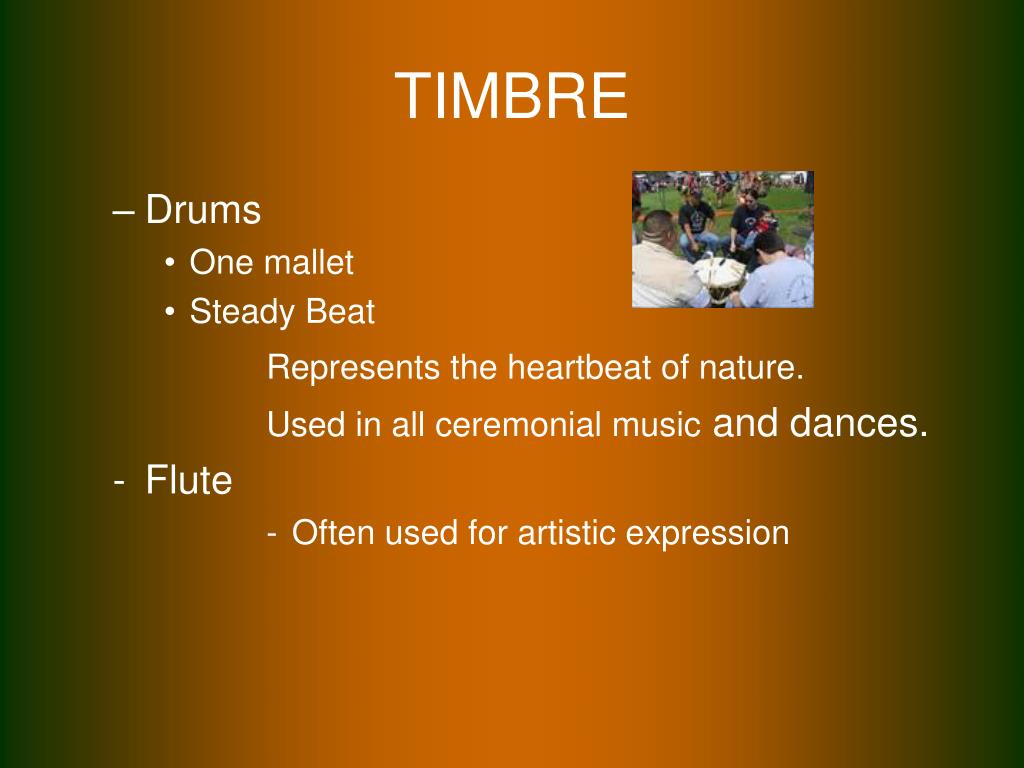 TIMBRE

– Drums

• One mallet

• Steady Beat

Represents the heartbeat of nature.

Used in all ceremonial music and dances.

- Flute

- Often used for artistic expression